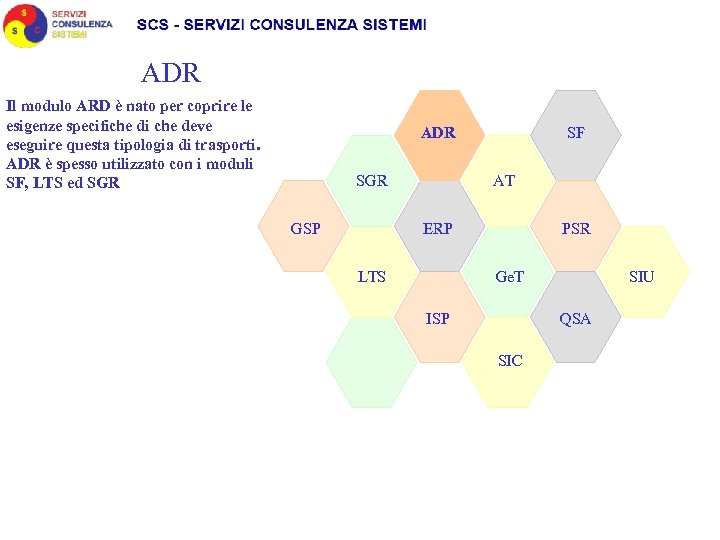 S S C SERVIZI CONSULENZA SISTEMI

SCS - SERVIZI CONSULENZA SISTEMI

ADR

Il modulo ARD è nato per coprire le esigenze specifiche di che deve eseguire questa tipologia di trasporti. ADR è spesso utilizzato con i moduli SF, LTS ed SGR

ADR
SF
SGR
AT
GSP
ERP
PSR
LTS
GeT
SIU
ISP
QSA
SIC